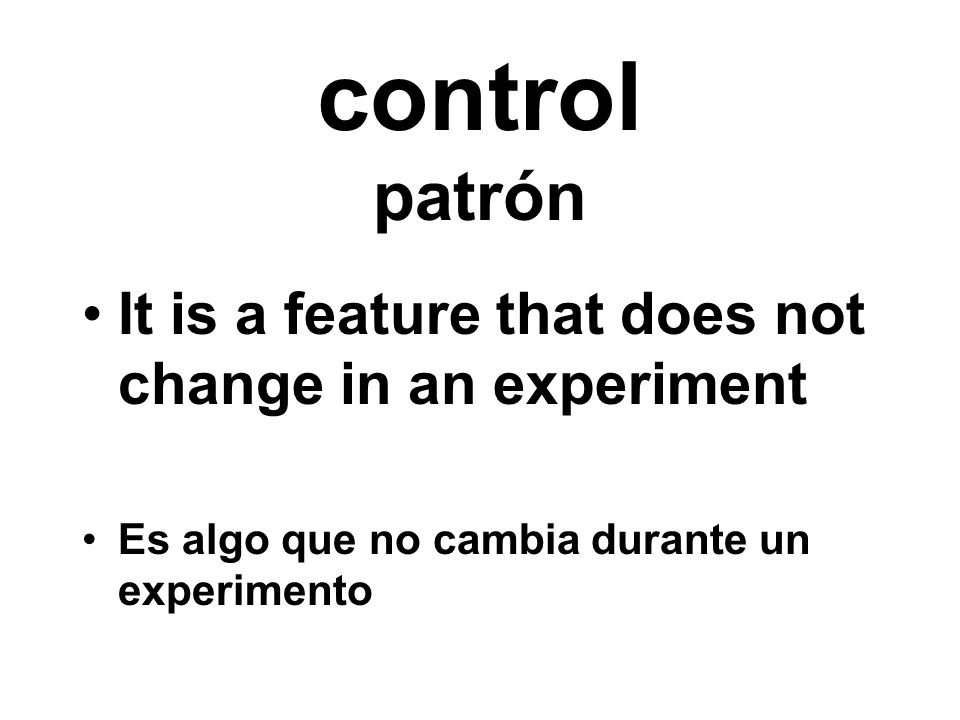 control
patrón

• It is a feature that does not change in an experiment

• Es algo que no cambia durante un experimento